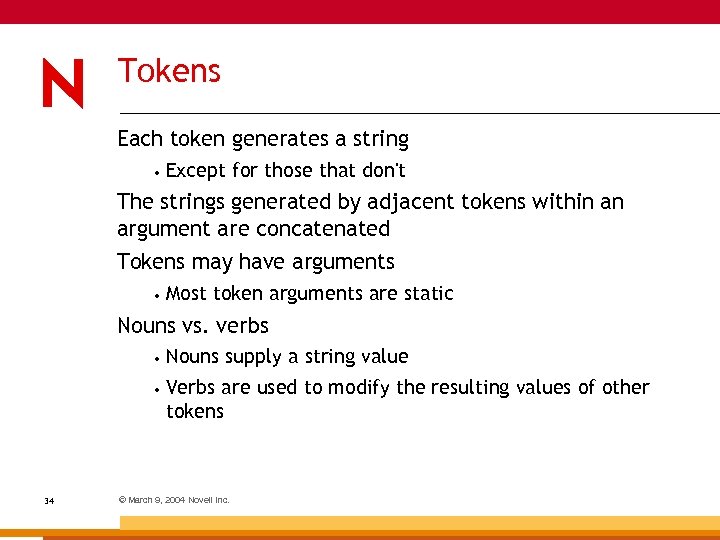 N

Tokens

Each token generates a string

• Except for those that don't

The strings generated by adjacent tokens within an argument are concatenated

Tokens may have arguments

• Most token arguments are static

Nouns vs. verbs

• Nouns supply a string value

• Verbs are used to modify the resulting values of other tokens

34

© March 9, 2004 Novell Inc.